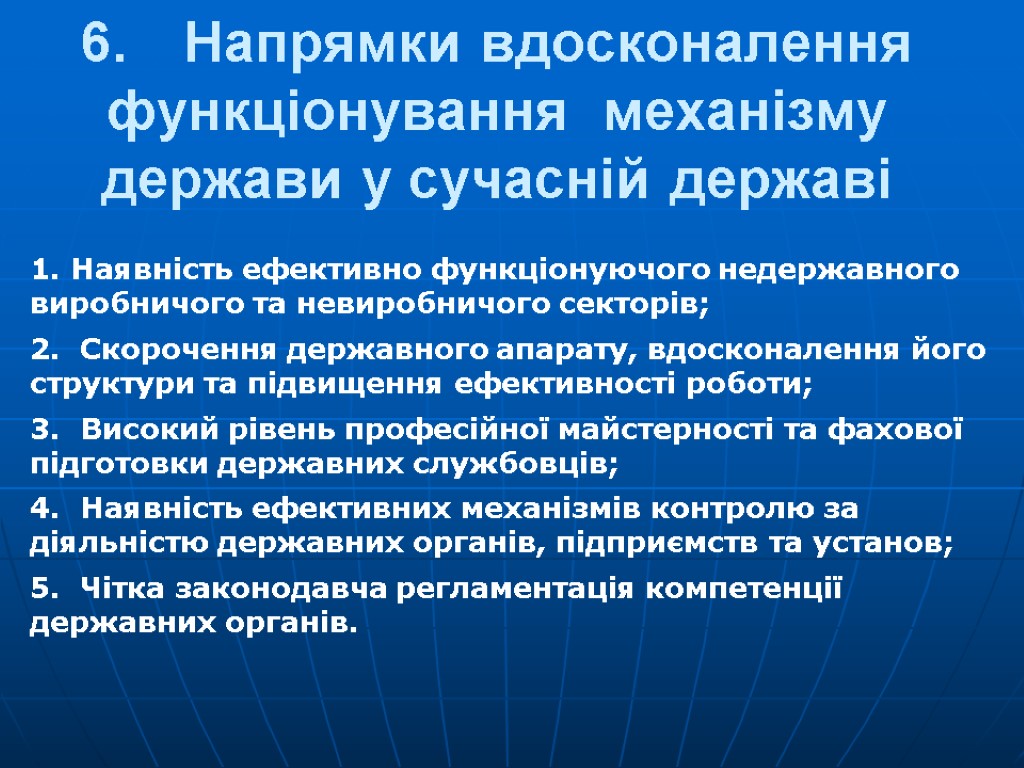 6. Напрямки вдосконалення функціонування механізму держави у сучасній державі

1. Наявність ефективно функціонуючого недержавного виробничого та невиробничого секторів;

2. Скорочення державного апарату, вдосконалення його структури та підвищення ефективності роботи;

3. Високий рівень професійної майстерності та фахової підготовки державних службовців;

4. Наявність ефективних механізмів контролю за діяльністю державних органів, підприємств та установ;

5. Чітка законодавча регламентація компетенції державних органів.